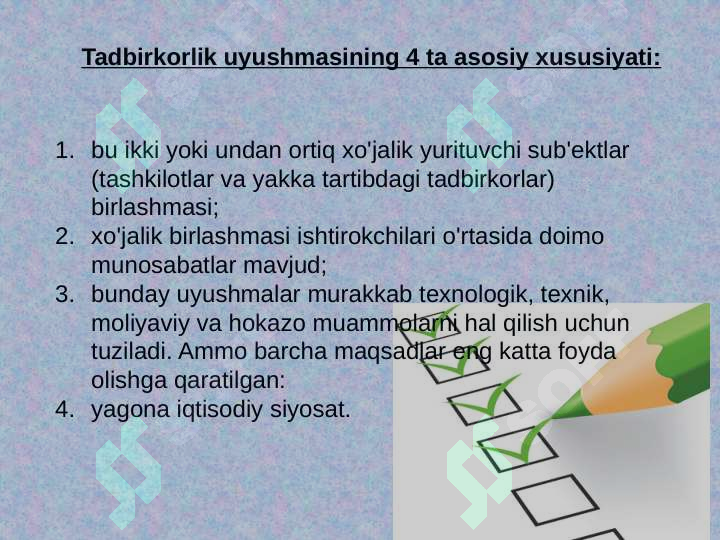 Tadbirkorlik uyushmasining 4 ta asosiy xususiyati:

1. bu ikki yoki undan ortiq xo'jalik yurituvchi sub'ektlar (tashkilotlar va yakka tartibdagi tadbirkorlar) birlashmasi;
2. xo'jalik birlashmasi ishtirokchilari o'rtasida doimo munosabatlar mavjud;
3. bunday uyushmalar murakkab texnologik, texnik, moliyaviy va hokazo muammolarni hal qilish uchun tuziladi. Ammo barcha maqsadlar eng katta foyda olishga qaratilgan:
4. yagona iqtisodiy siyosat.